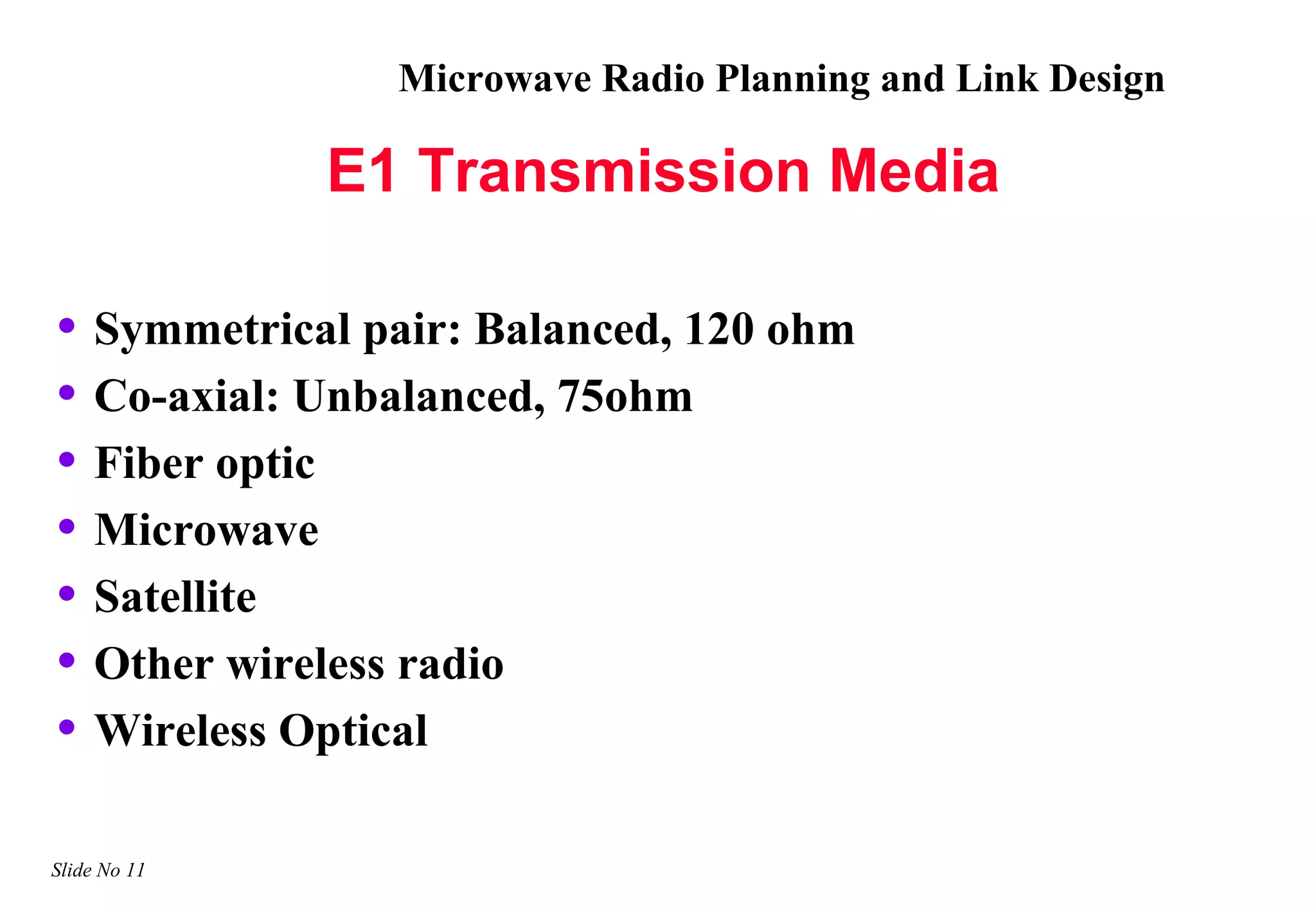 Microwave Radio Planning and Link Design

E1 Transmission Media

• Symmetrical pair: Balanced, 120 ohm
• Co-axial: Unbalanced, 75ohm
• Fiber optic
• Microwave
• Satellite
• Other wireless radio
• Wireless Optical

Slide No 11